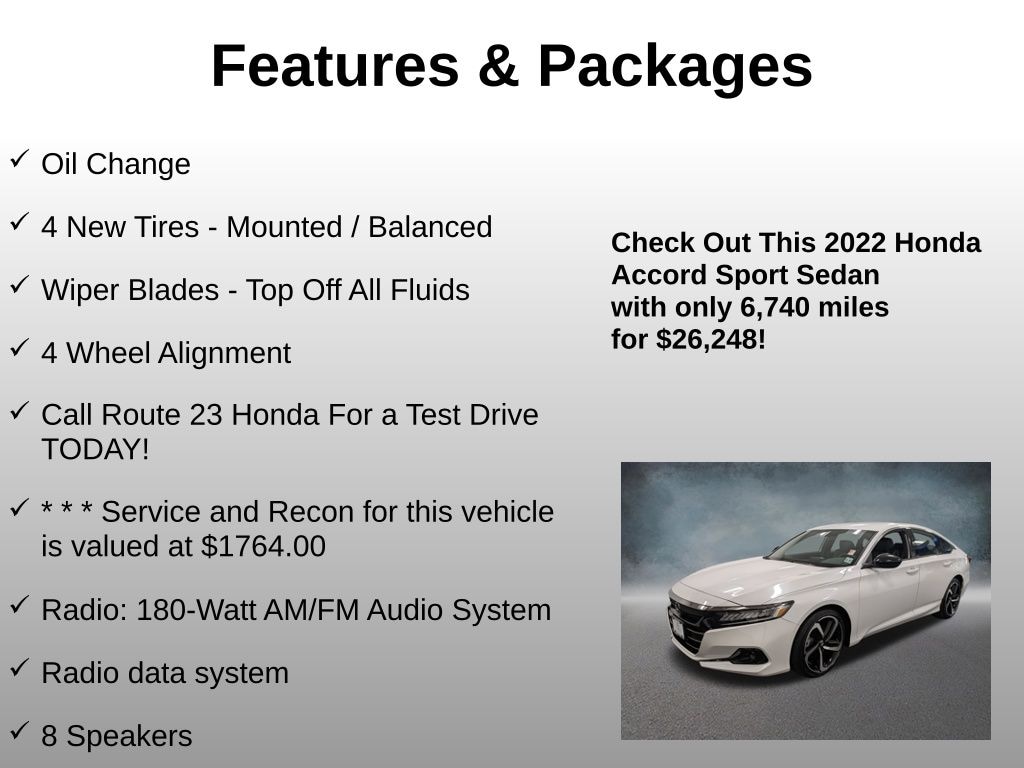 Features & Packages

✓ Oil Change

✓ 4 New Tires - Mounted / Balanced

✓ Wiper Blades - Top Off All Fluids

✓ 4 Wheel Alignment

✓ Call Route 23 Honda For a Test Drive TODAY!

✓ * * * Service and Recon for this vehicle is valued at $1764.00

✓ Radio: 180-Watt AM/FM Audio System

✓ Radio data system

✓ 8 Speakers

Check Out This 2022 Honda Accord Sport Sedan with only 6,740 miles for $26,248!